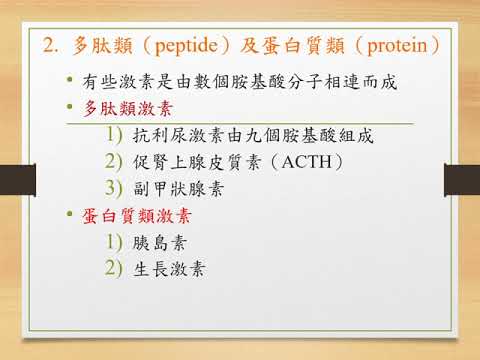 2. 多肽類（peptide）及蛋白質類（protein）

• 有些激素是由數個胺基酸分子相連而成
• 多肽類激素
1) 抗利尿激素由九個胺基酸組成
2) 促腎上腺皮質素（ACTH）
3) 副甲狀腺素
• 蛋白質類激素
1) 胰島素
2) 生長激素